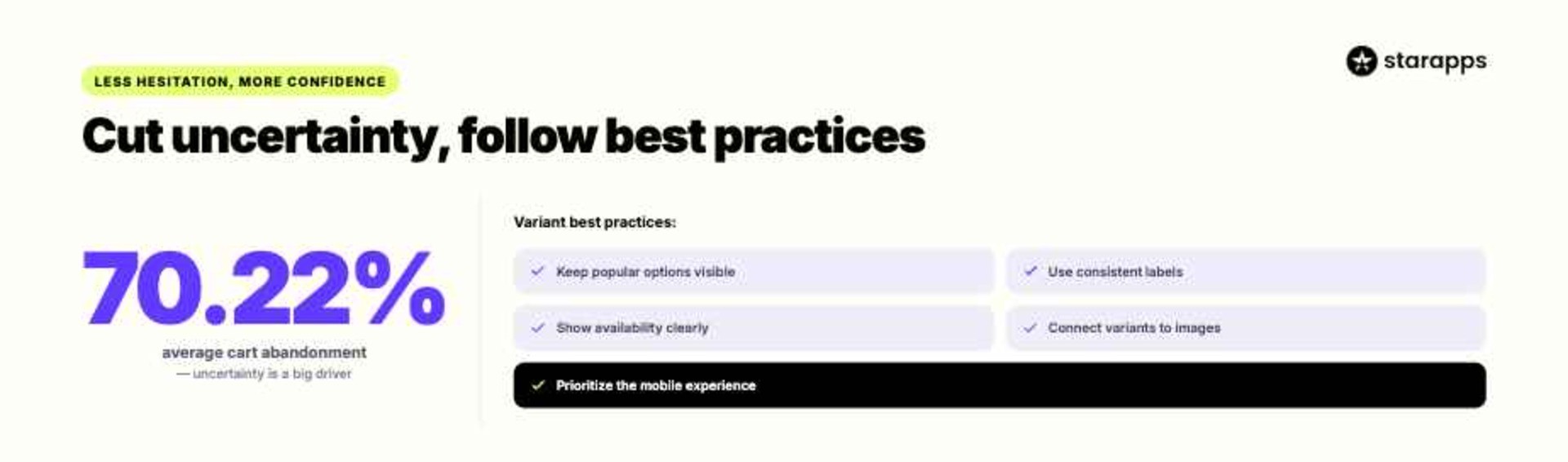 starapps

LESS HESITATION, MORE CONFIDENCE

Cut uncertainty, follow best practices

70.22%

average cart abandonment
— uncertainty is a big driver

Variant best practices:

✓ Keep popular options visible

✓ Use consistent labels

✓ Show availability clearly

✓ Connect variants to images

✓ Prioritize the mobile experience